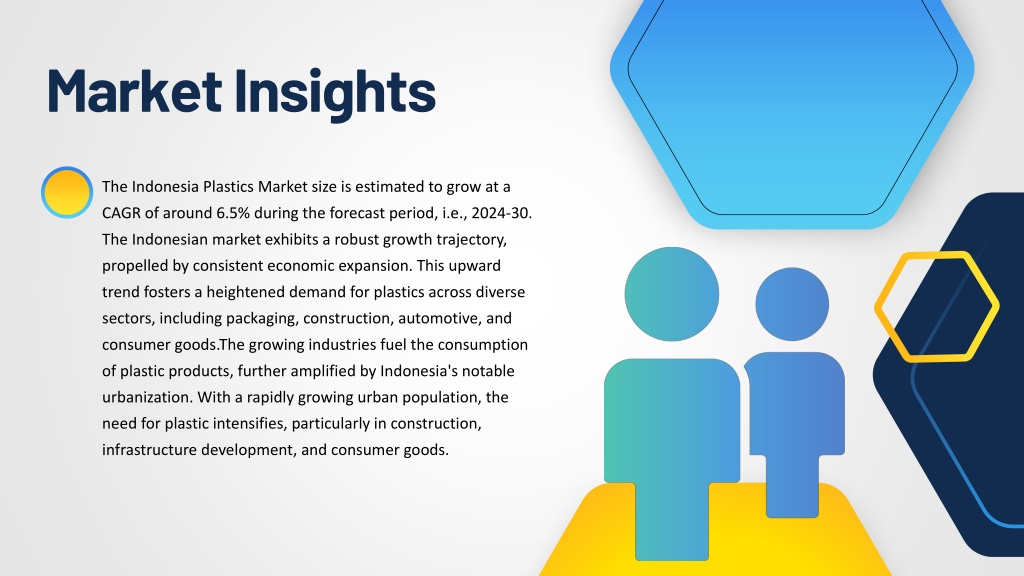 Market Insights

The Indonesia Plastics Market size is estimated to grow at a CAGR of around 6.5% during the forecast period, i.e., 2024-30. The Indonesian market exhibits a robust growth trajectory, propelled by consistent economic expansion. This upward trend fosters a heightened demand for plastics across diverse sectors, including packaging, construction, automotive, and consumer goods.The growing industries fuel the consumption of plastic products, further amplified by Indonesia's notable urbanization. With a rapidly growing urban population, the need for plastic intensifies, particularly in construction, infrastructure development, and consumer goods.